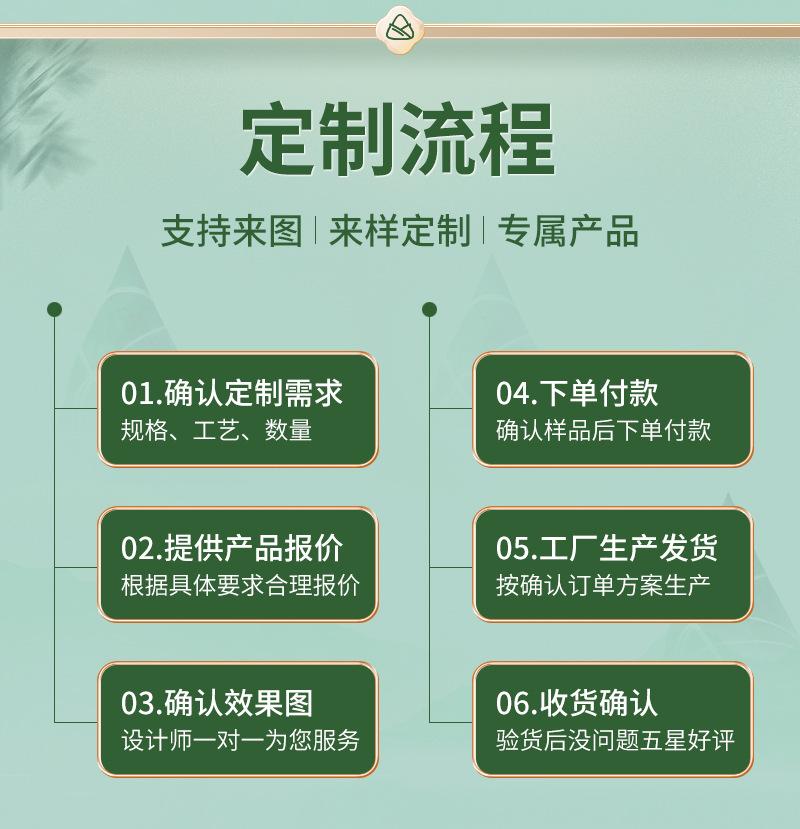 定制流程

支持来图 | 来样定制 | 专属产品

01.确认定制需求
规格、工艺、数量

02.提供产品报价
根据具体要求合理报价

03.确认效果图
设计师一对一为您服务

04.下单付款
确认样品后下单付款

05.工厂生产发货
按确认订单方案生产

06.收货确认
验货后没问题五星好评